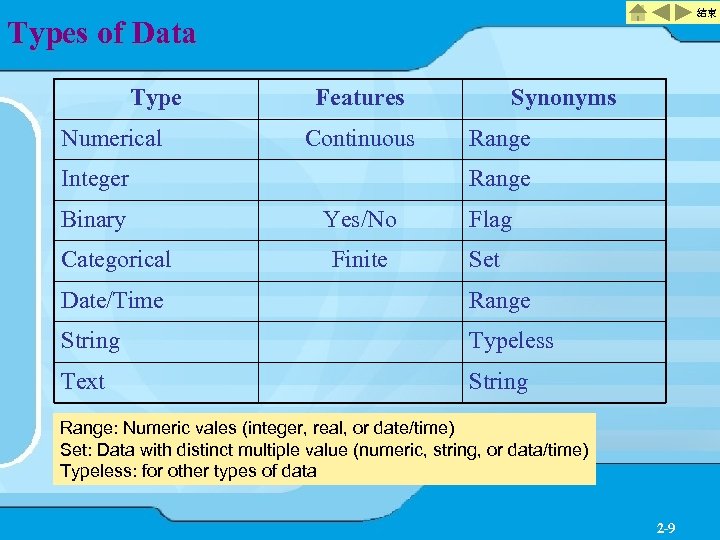 結束

Types of Data

| Type | Features | Synonyms |
|---|---|---|
| Numerical | Continuous | Range |
| Integer | | Range |
| Binary | Yes/No | Flag |
| Categorical | Finite | Set |
| Date/Time | | Range |
| String | | Typeless |
| Text | | String |

Range: Numeric vales (integer, real, or date/time)
Set: Data with distinct multiple value (numeric, string, or data/time)
Typeless: for other types of data

2-9